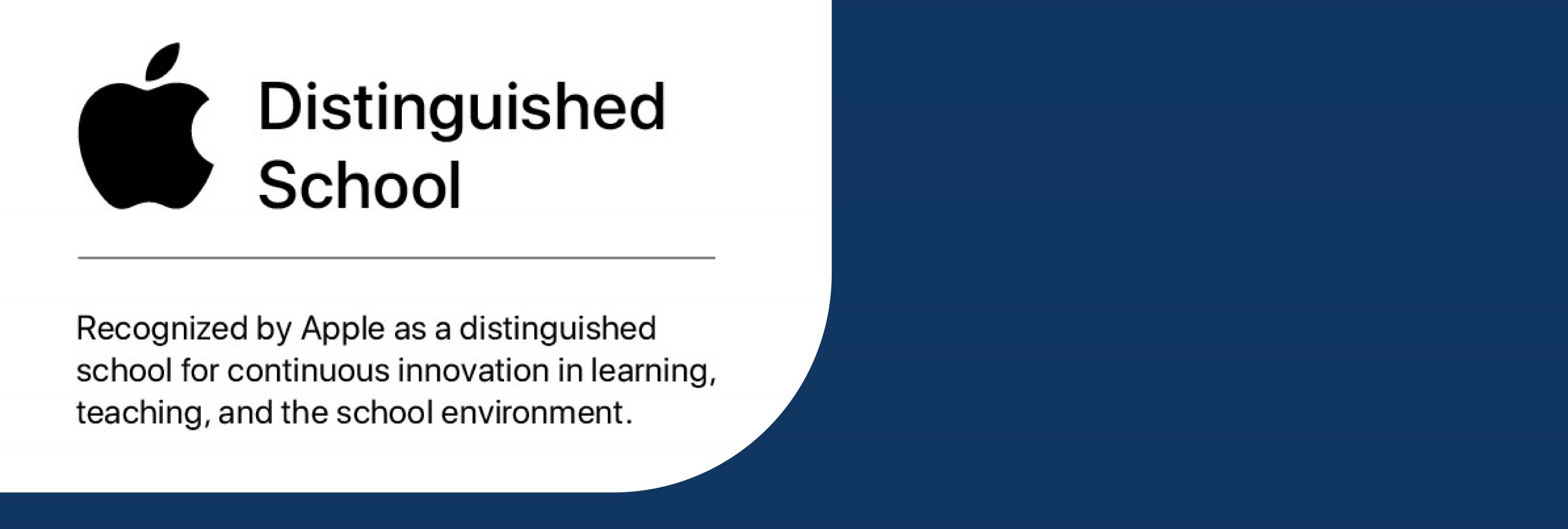 Distinguished School

Recognized by Apple as a distinguished school for continuous innovation in learning, teaching, and the school environment.